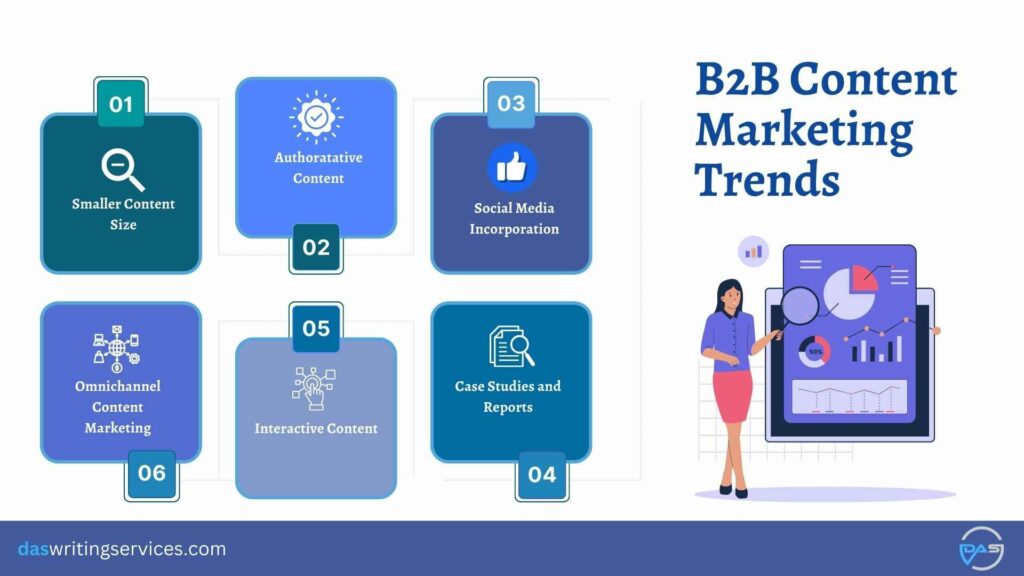 B2B Content Marketing Trends

01
Smaller Content Size

Authoratative Content
02

03
Social Media Incorporation

Omnichannel Content Marketing
06

05
Interactive Content

Case Studies and Reports
04

50%

daswritingservices.com

DAS